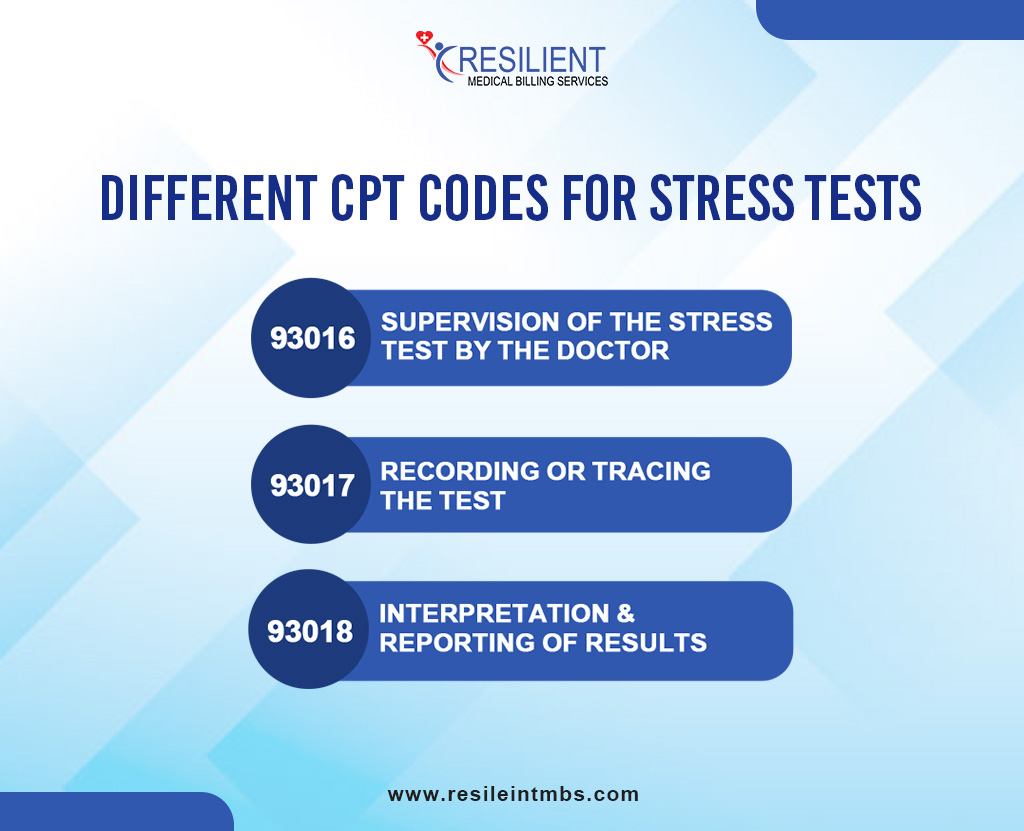 RESILIENT
MEDICAL BILLING SERVICES

DIFFERENT CPT CODES FOR STRESS TESTS

93016 SUPERVISION OF THE STRESS TEST BY THE DOCTOR

93017 RECORDING OR TRACING THE TEST

93018 INTERPRETATION & REPORTING OF RESULTS

www.resileintmbs.com